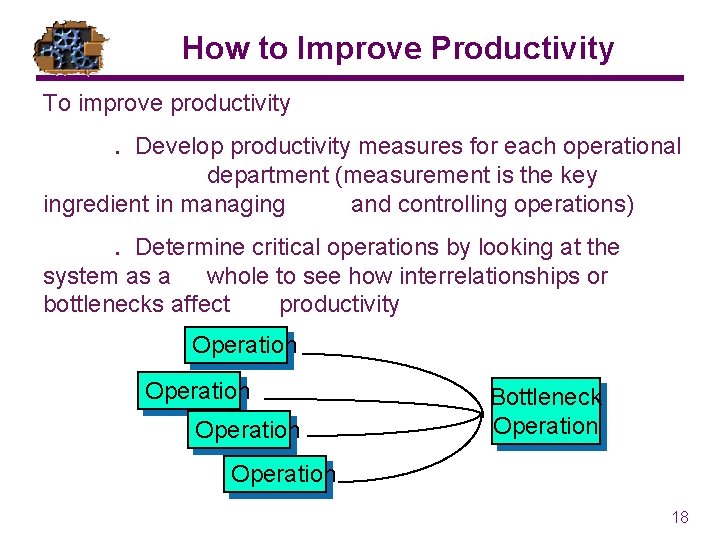 How to Improve Productivity

To improve productivity

. Develop productivity measures for each operational department (measurement is the key ingredient in managing and controlling operations)

. Determine critical operations by looking at the system as a whole to see how interrelationships or bottlenecks affect productivity

Operation

Operation

Operation

Operation

Bottleneck Operation

18